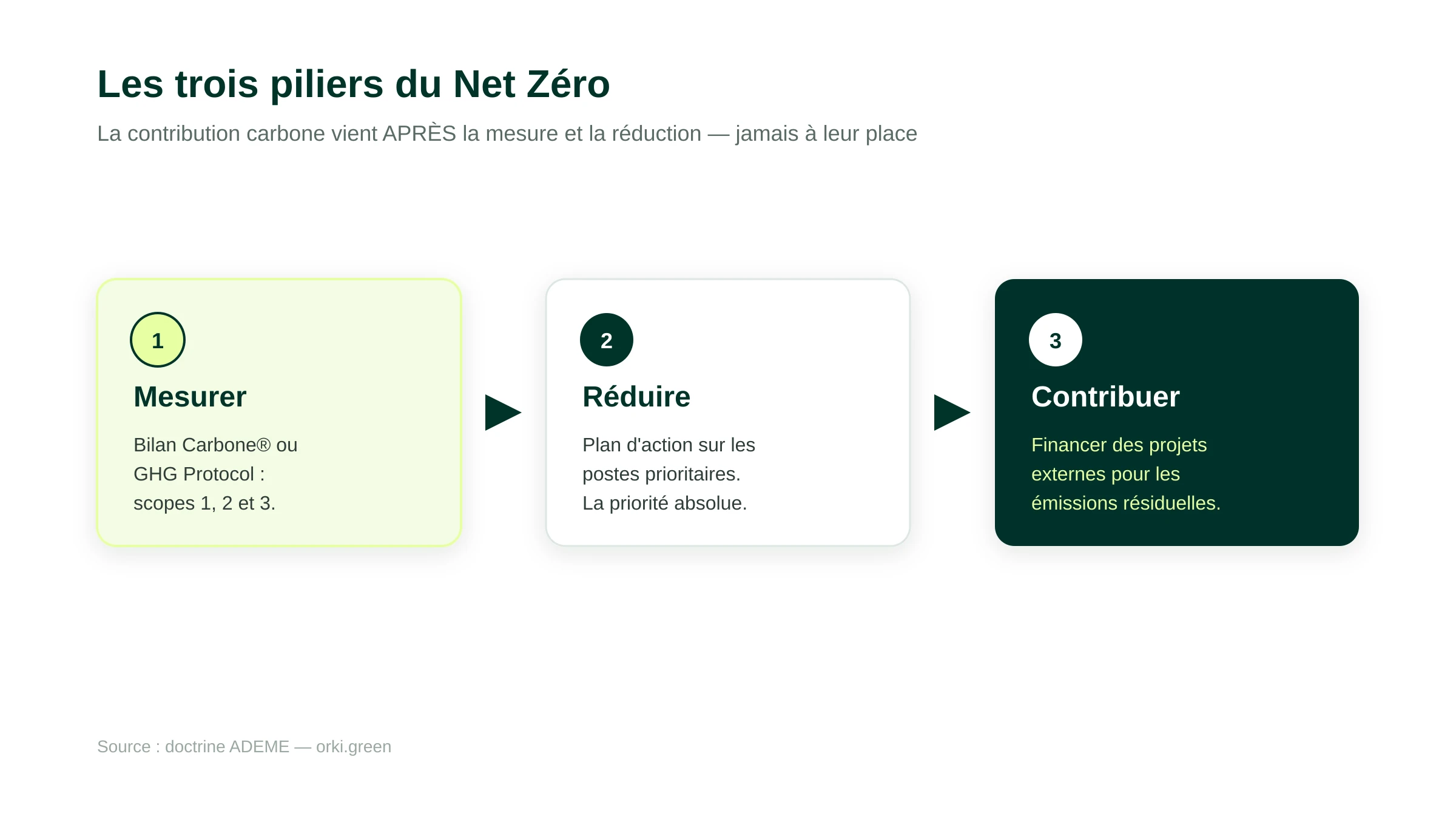 Les trois piliers du Net Zéro

La contribution carbone vient APRÈS la mesure et la réduction — jamais à leur place

1

Mesurer

Bilan Carbone® ou GHG Protocol : scopes 1, 2 et 3.

2

Réduire

Plan d'action sur les postes prioritaires. La priorité absolue.

3

Contribuer

Financer des projets externes pour les émissions résiduelles.

Source : doctrine ADEME — orki.green